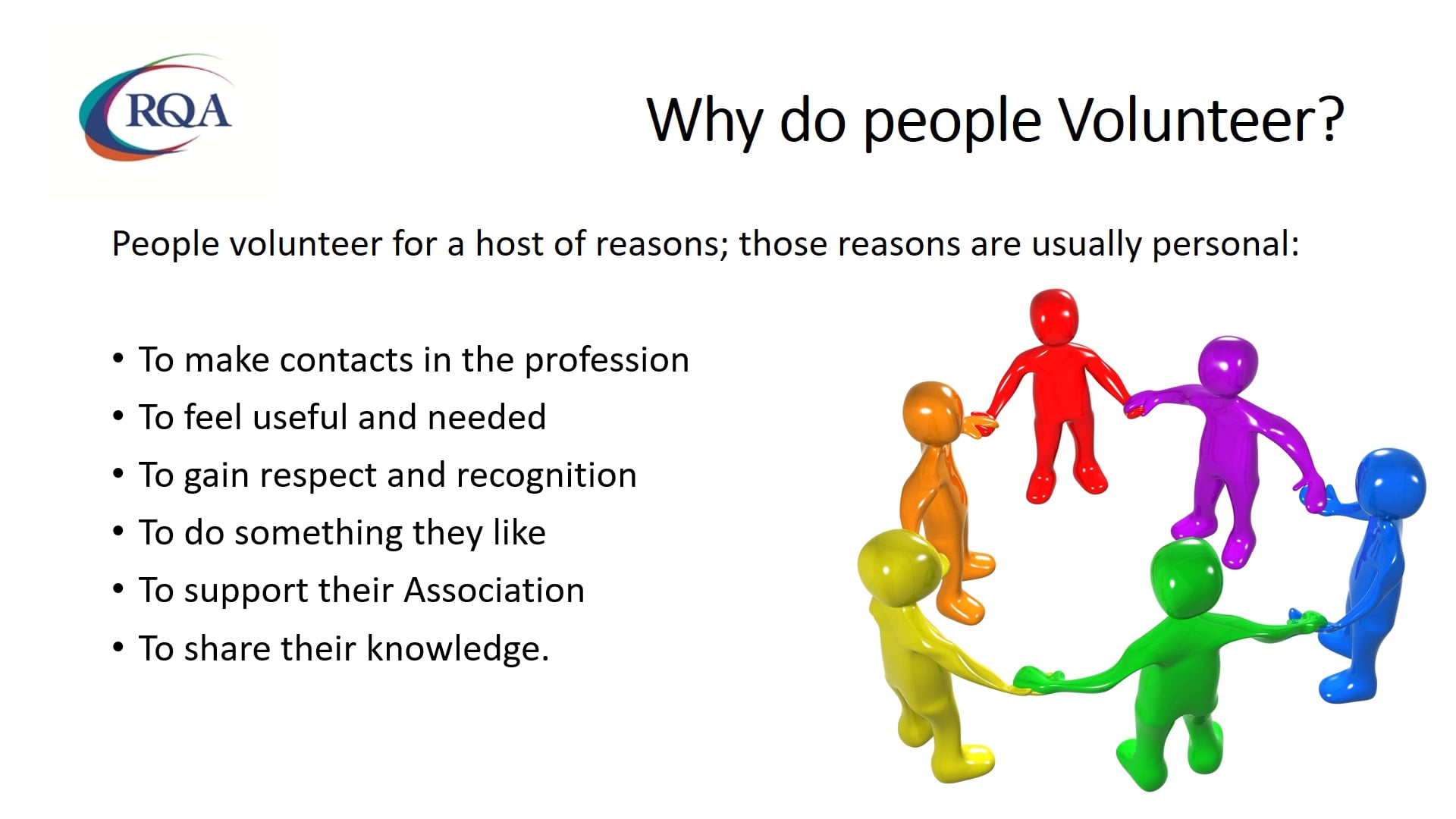 RQA

Why do people Volunteer?

People volunteer for a host of reasons; those reasons are usually personal:

• To make contacts in the profession
• To feel useful and needed
• To gain respect and recognition
• To do something they like
• To support their Association
• To share their knowledge.